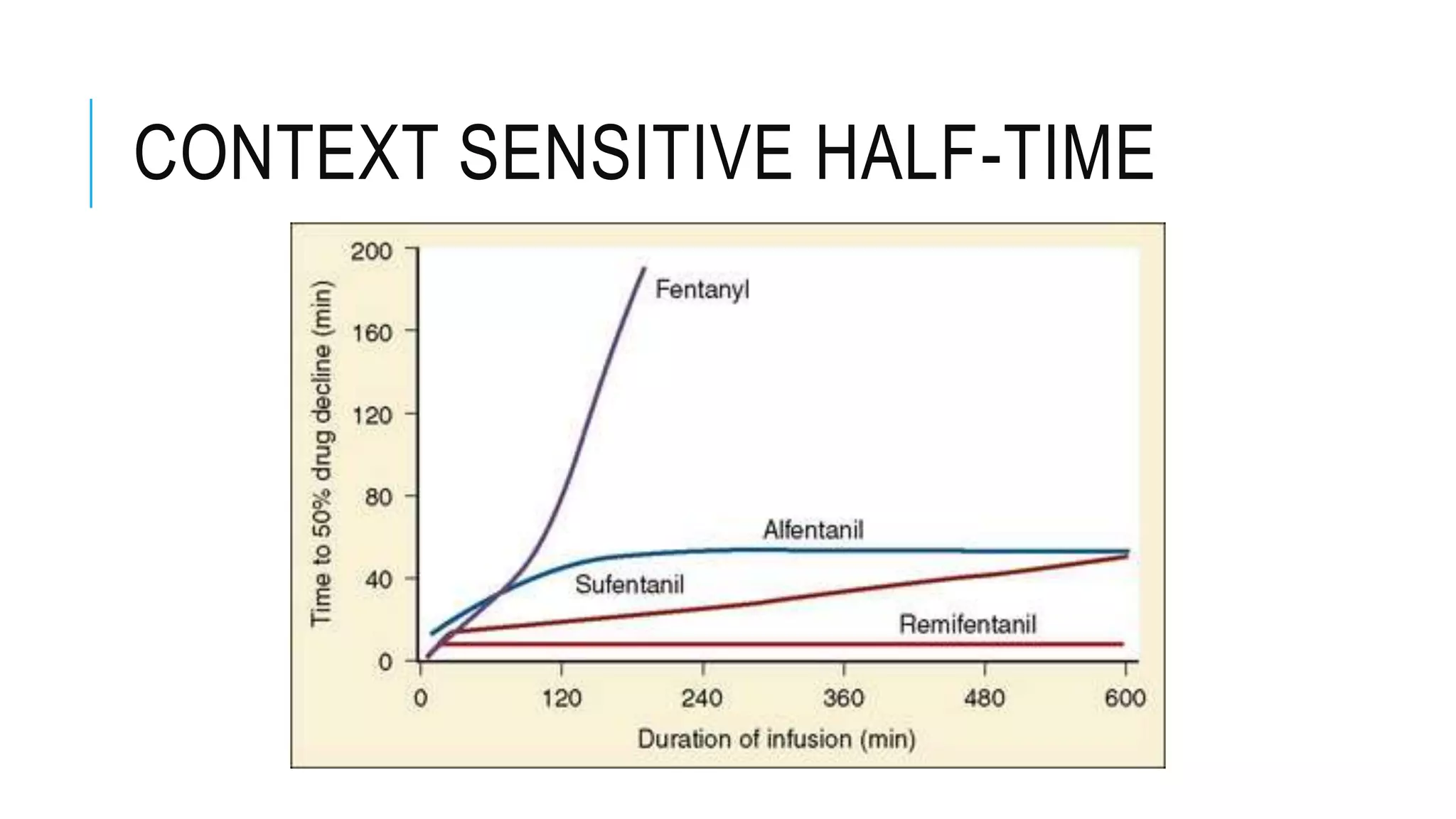 CONTEXT SENSITIVE HALF-TIME

Time to 50% drug decline (min)

200
160
120
80
40
0

Fentanyl
Alfentanil
Sufentanil
Remifentanil

0
120
240
360
480
600

Duration of infusion (min)